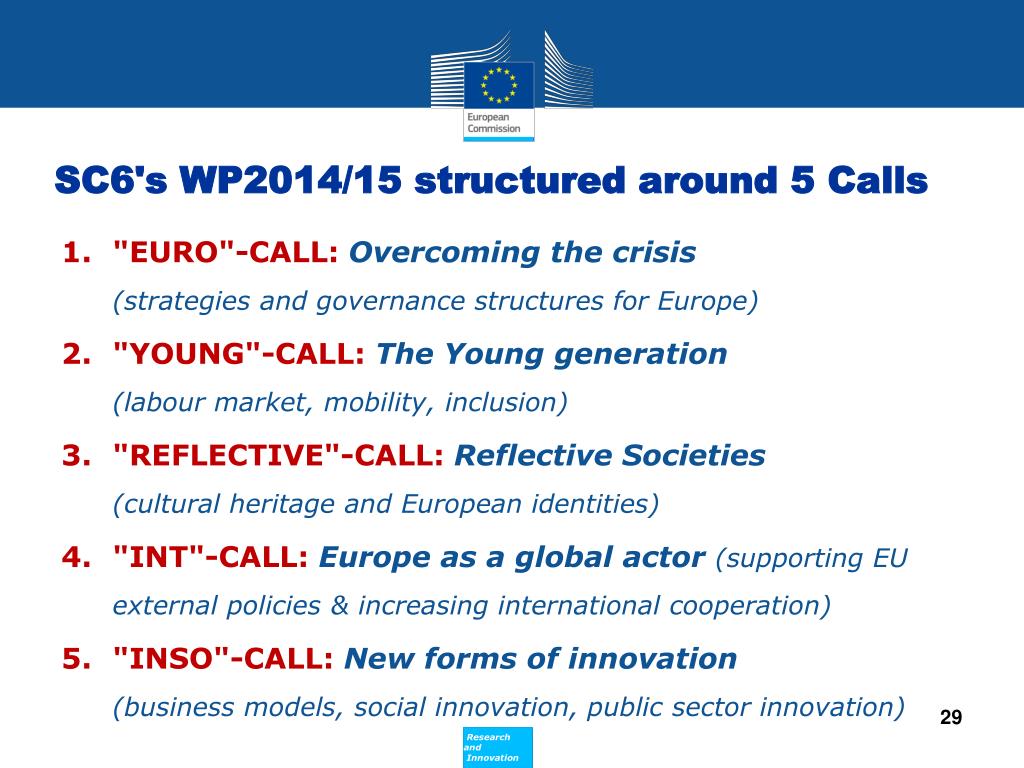 European Commission

SC6's WP2014/15 structured around 5 Calls

1. "EURO"-CALL: Overcoming the crisis
(strategies and governance structures for Europe)

2. "YOUNG"-CALL: The Young generation
(labour market, mobility, inclusion)

3. "REFLECTIVE"-CALL: Reflective Societies
(cultural heritage and European identities)

4. "INT"-CALL: Europe as a global actor (supporting EU external policies & increasing international cooperation)

5. "INSO"-CALL: New forms of innovation
(business models, social innovation, public sector innovation)

29

Research and Innovation